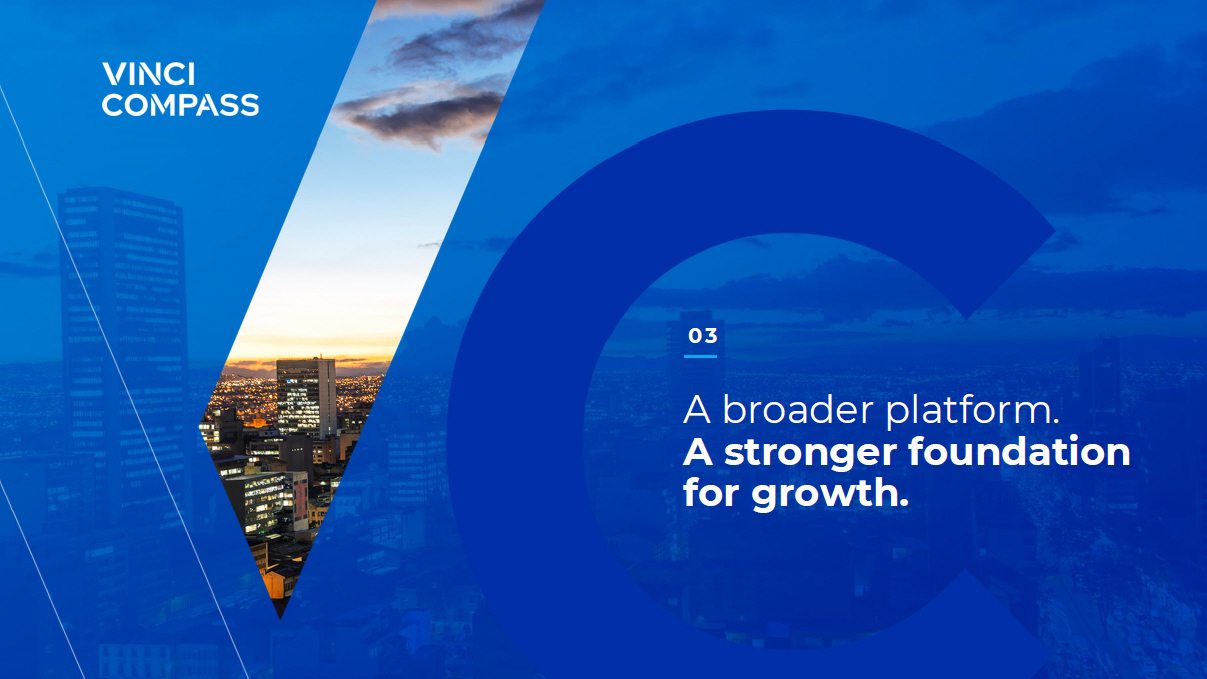 VINCI
COMPASS

03

A broader platform.
A stronger foundation for growth.